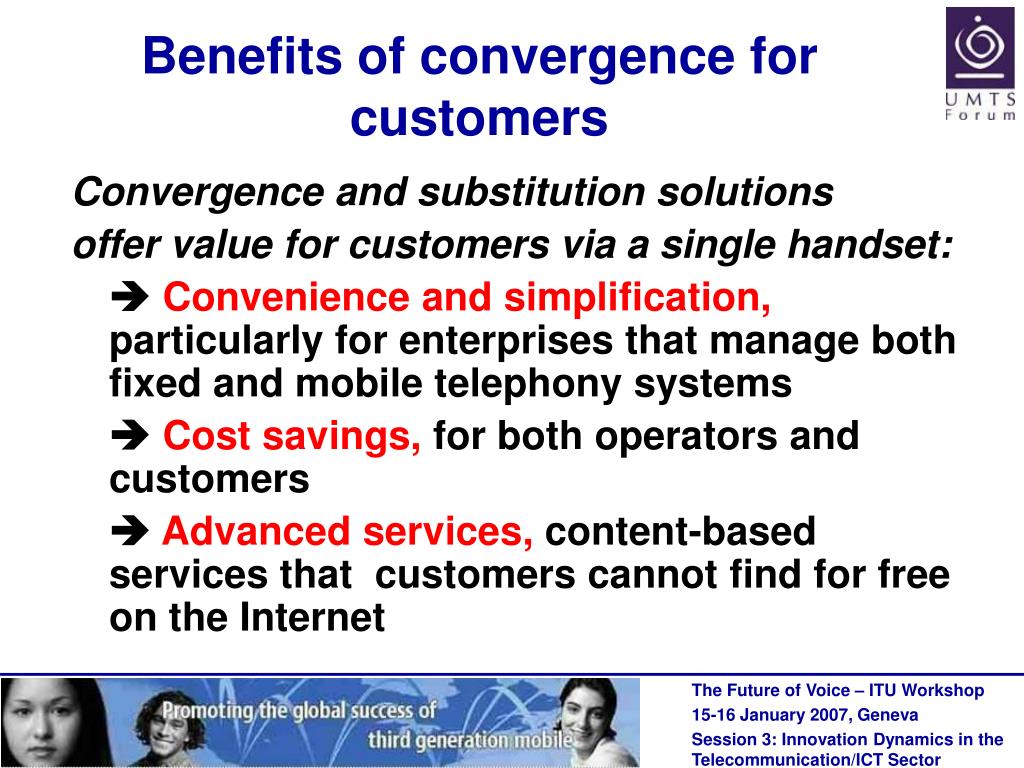 Benefits of convergence for customers

UMTS Forum

Convergence and substitution solutions offer value for customers via a single handset:

➔ Convenience and simplification, particularly for enterprises that manage both fixed and mobile telephony systems

➔ Cost savings, for both operators and customers

➔ Advanced services, content-based services that customers cannot find for free on the Internet

Promoting the global success of third generation mobile

The Future of Voice – ITU Workshop

15-16 January 2007, Geneva

Session 3: Innovation Dynamics in the Telecommunication/ICT Sector